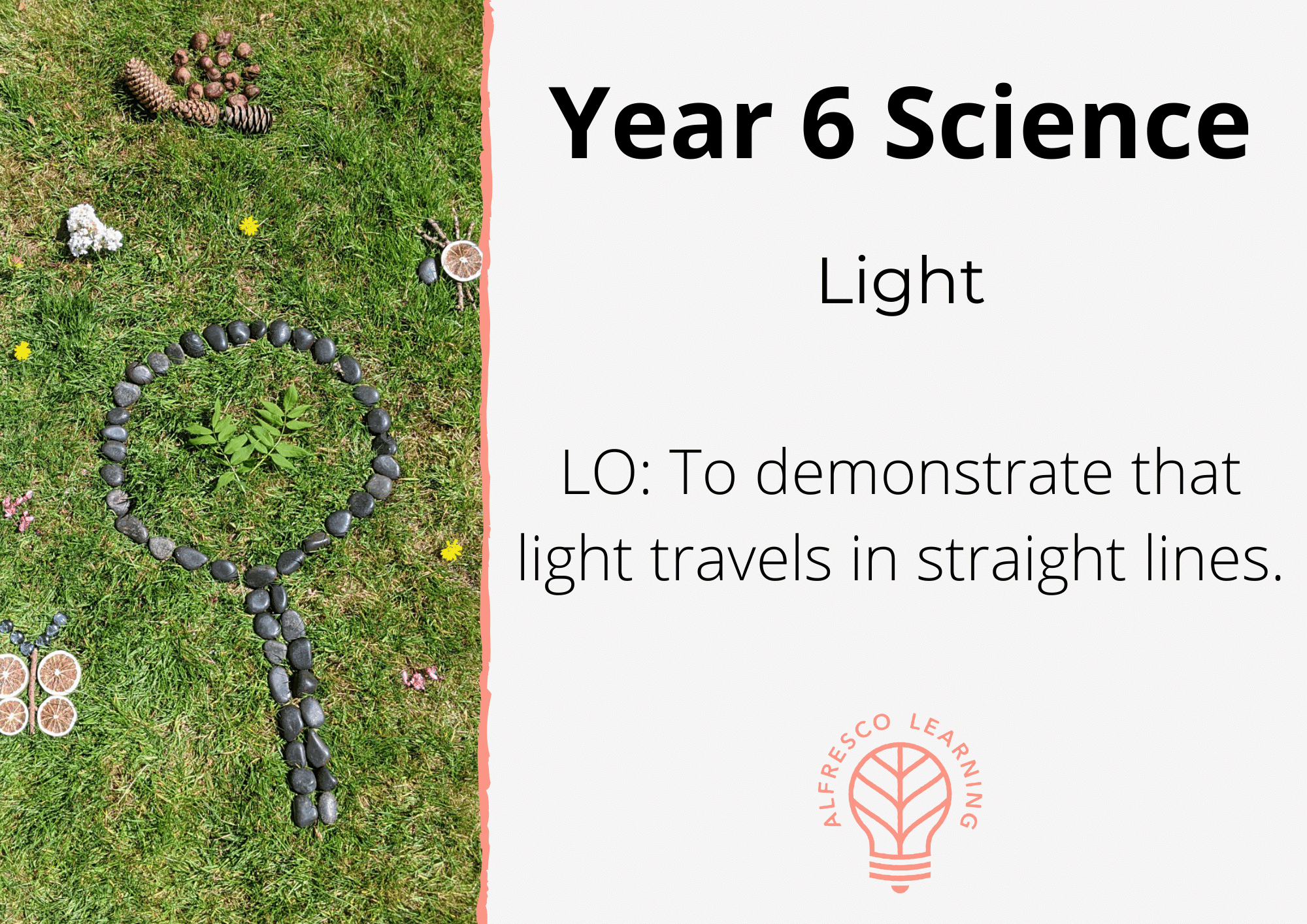 Year 6 Science

Light

LO: To demonstrate that light travels in straight lines.

ALFRESCO LEARNING